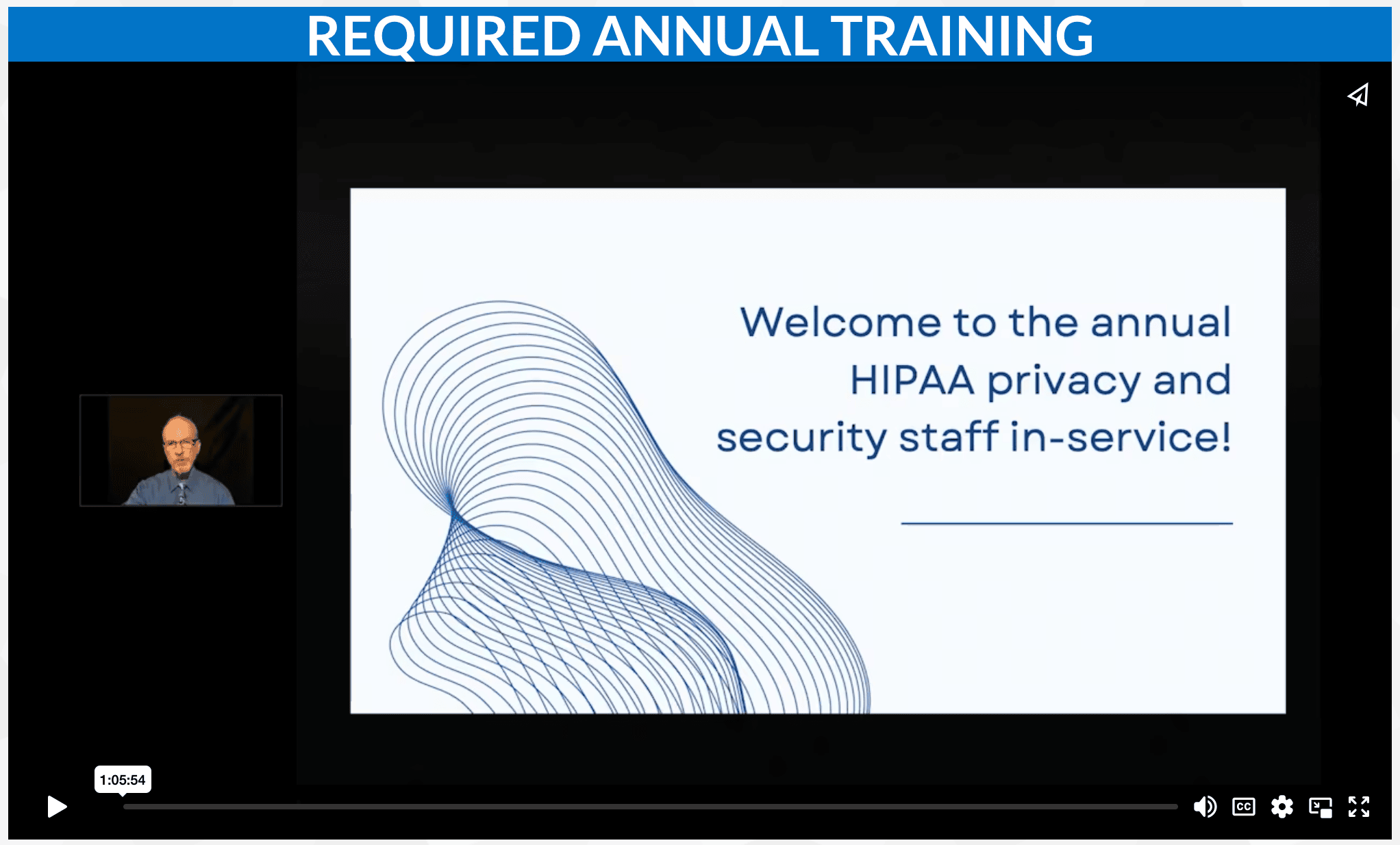 REQUIRED ANNUAL TRAINING

Welcome to the annual HIPAA privacy and security staff in-service!

1:05:54

CC